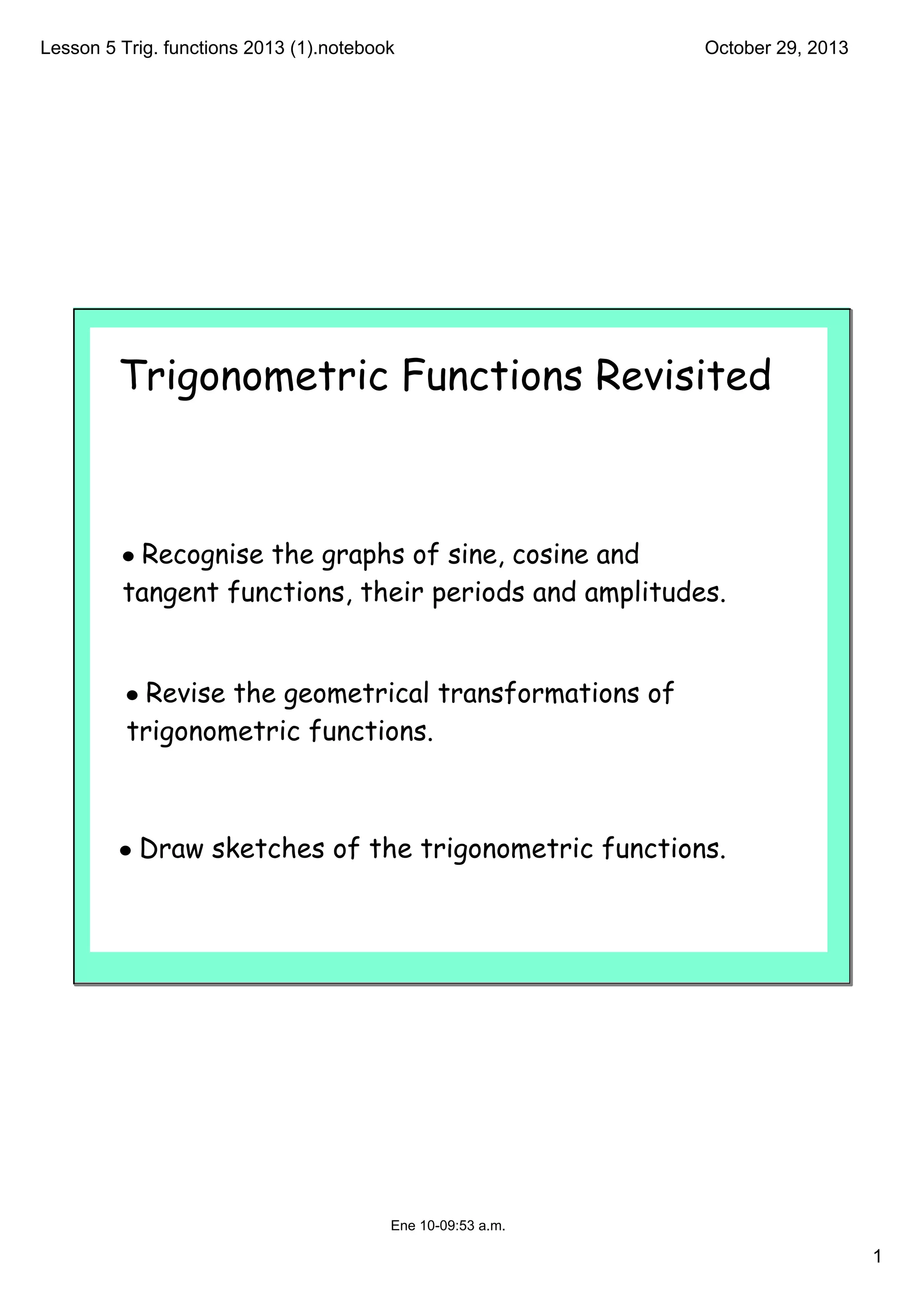 Lesson 5 Trig. functions 2013 (1).notebook

October 29, 2013

Trigonometric Functions Revisited

• Recognise the graphs of sine, cosine and tangent functions, their periods and amplitudes.

• Revise the geometrical transformations of trigonometric functions.

• Draw sketches of the trigonometric functions.

Ene 10-09:53 a.m.

1